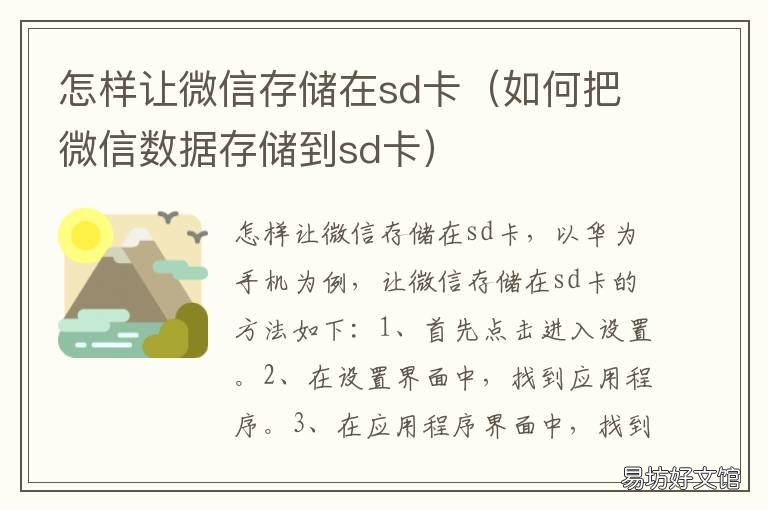 怎样让微信存储在sd卡（如何把微信数据存储到sd卡）

怎样让微信存储在sd卡，以华为手机为例，让微信存储在sd卡的方法如下：1、首先点击进入设置。2、在设置界面中，找到应用程序。3、在应用程序界面中，找到

易坊好文馆